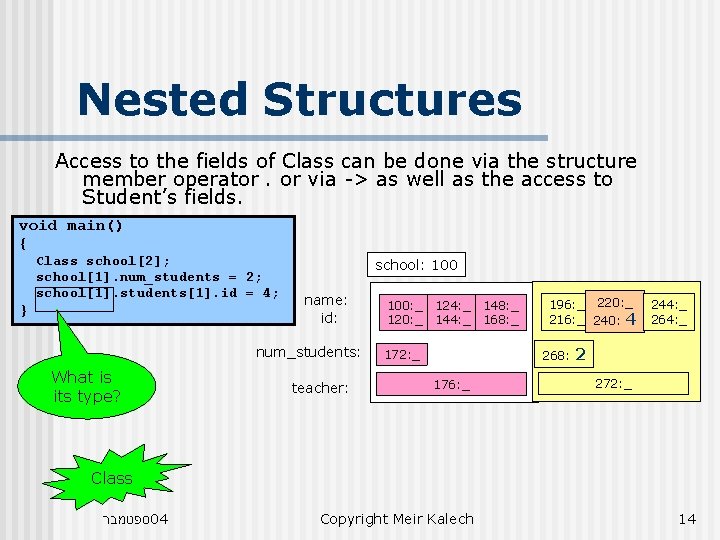 Nested Structures

Access to the fields of Class can be done via the structure member operator . or via -> as well as the access to Student's fields.

void main()
{
Class school[2];
school[1].num_students = 2;
school[1].students[1].id = 4;
}

What is its type?

Class

school: 100

name:
id:

num_students:

teacher:

100:_
120:_

124:_
144:_

148:_
168:_

172:_

176:_

196:_
216:_

220:_
240: 4

244:_
264:_

268: 2

272:_

ספטמבר04

Copyright Meir Kalech

14